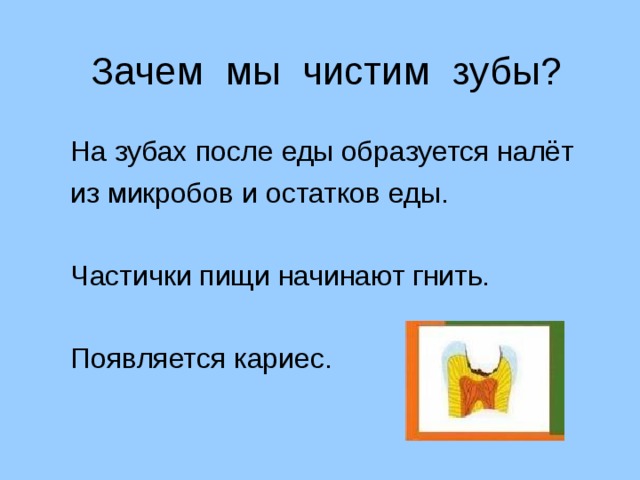 Зачем мы чистим зубы?

На зубах после еды образуется налёт из микробов и остатков еды.

Частички пищи начинают гнить.

Появляется кариес.